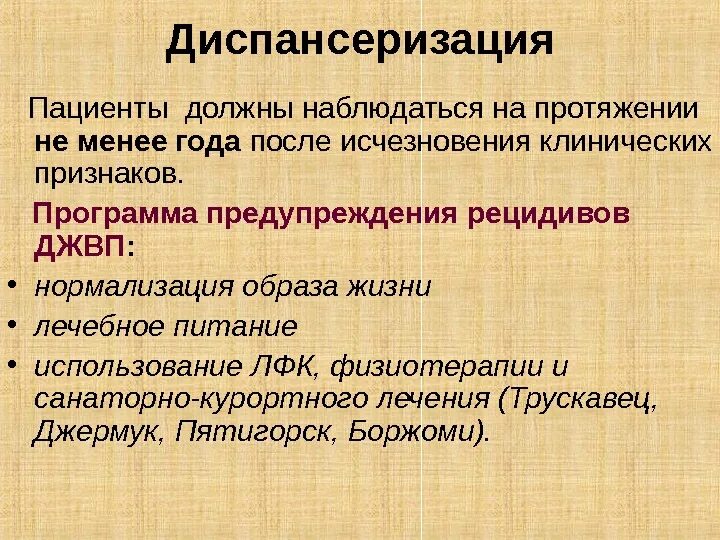 Диспансеризация

Пациенты должны наблюдаться на протяжении не менее года после исчезновения клинических признаков.

Программа предупреждения рецидивов ДЖВП:

• нормализация образа жизни
• лечебное питание
• использование ЛФК, физиотерапии и санаторно-курортного лечения (Трускавец, Джермук, Пятигорск, Боржоми).